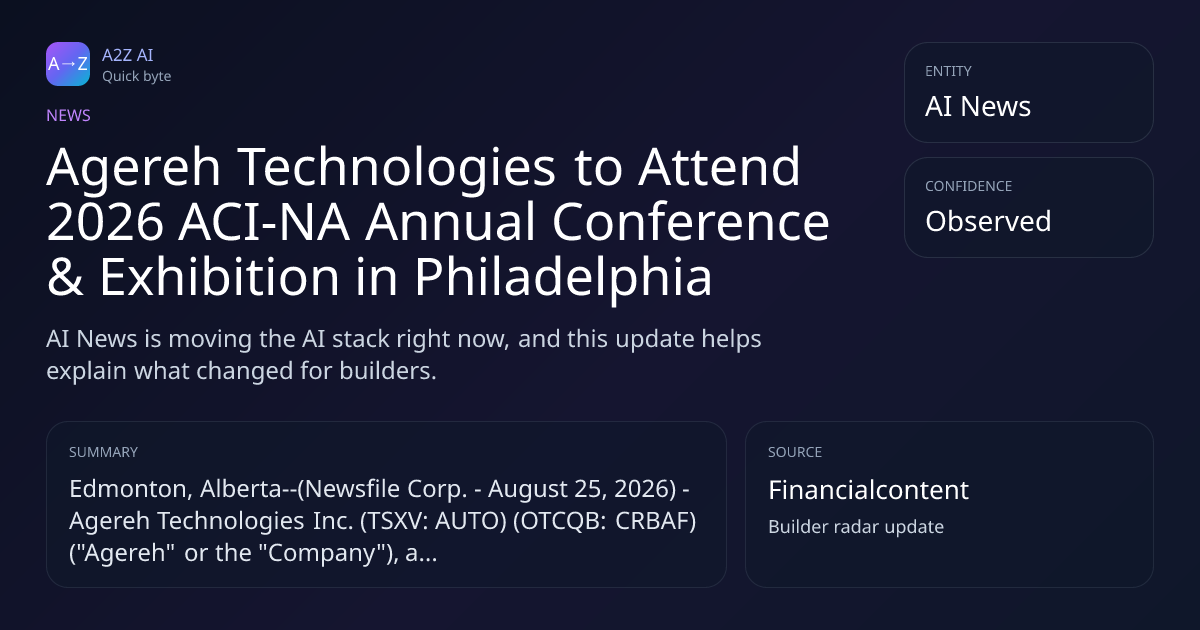 A→Z

A2Z AI
Quick byte

NEWS

Agereh Technologies to Attend 2026 ACI-NA Annual Conference & Exhibition in Philadelphia

AI News is moving the AI stack right now, and this update helps explain what changed for builders.

ENTITY
AI News

CONFIDENCE
Observed

SUMMARY
Edmonton, Alberta--(Newsfile Corp. - August 25, 2026) - Agereh Technologies Inc. (TSXV: AUTO) (OTCQB: CRBAF) ("Agereh" or the "Company"), a...

SOURCE
Financialcontent
Builder radar update